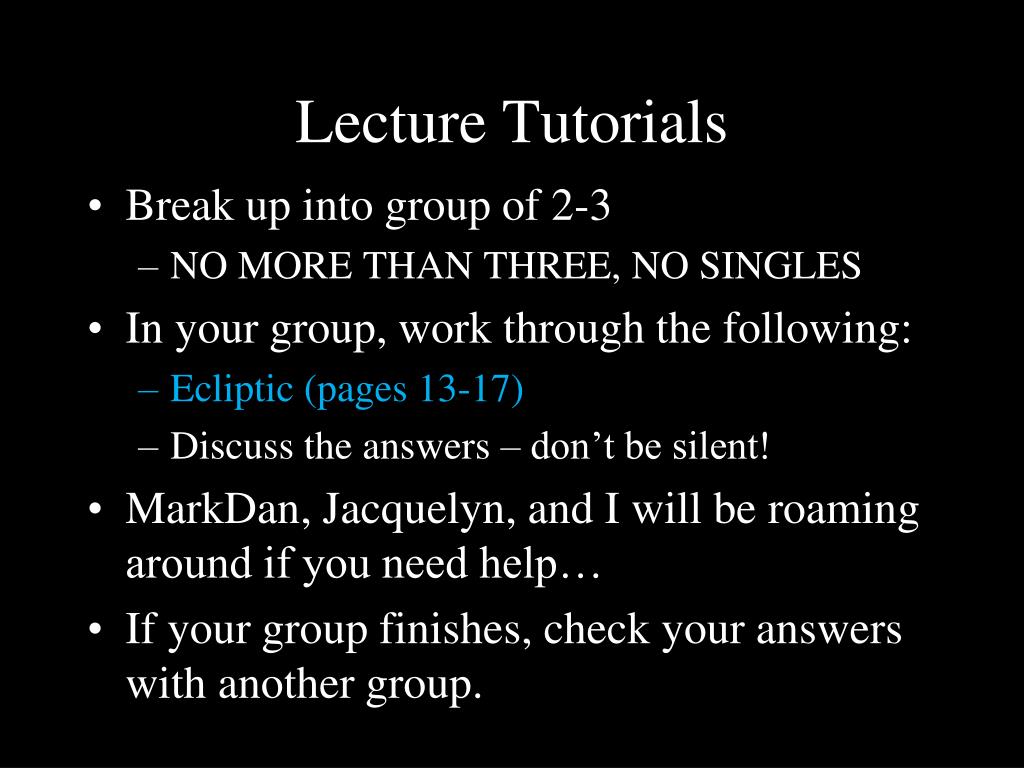 Lecture Tutorials

• Break up into group of 2-3
– NO MORE THAN THREE, NO SINGLES
• In your group, work through the following:
– Ecliptic (pages 13-17)
– Discuss the answers – don’t be silent!
• MarkDan, Jacquelyn, and I will be roaming around if you need help…
• If your group finishes, check your answers with another group.